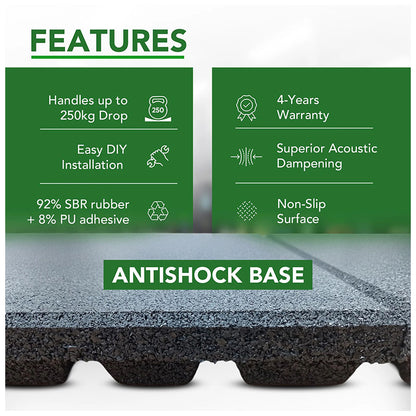 FEATURES

Handles up to 250kg Drop

250

Easy DIY Installation

92% SBR rubber + 8% PU adhesive

4-Years Warranty

Superior Acoustic Dampening

Non-Slip Surface

ANTISHOCK BASE